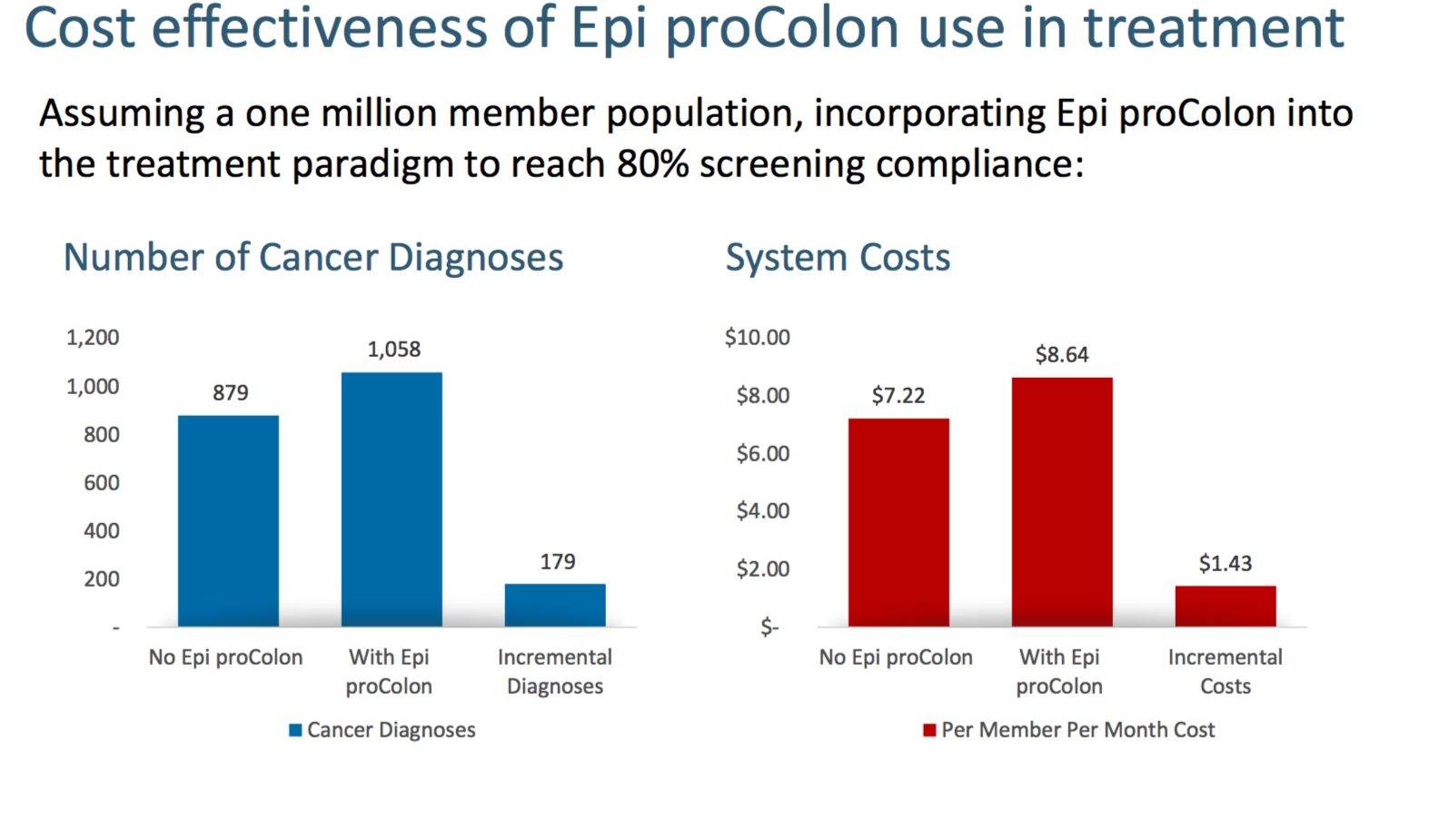 Cost effectiveness of Epi proColon use in treatment

Assuming a one million member population, incorporating Epi proColon into the treatment paradigm to reach 80% screening compliance:

Number of Cancer Diagnoses

1,200
1,000
800
600
400
200
-

879
1,058
179

No Epi proColon
With Epi proColon
Incremental Diagnoses

Cancer Diagnoses

System Costs

$10.00
$8.00
$6.00
$4.00
$2.00
$-

$7.22
$8.64
$1.43

No Epi proColon
With Epi proColon
Incremental Costs

Per Member Per Month Cost